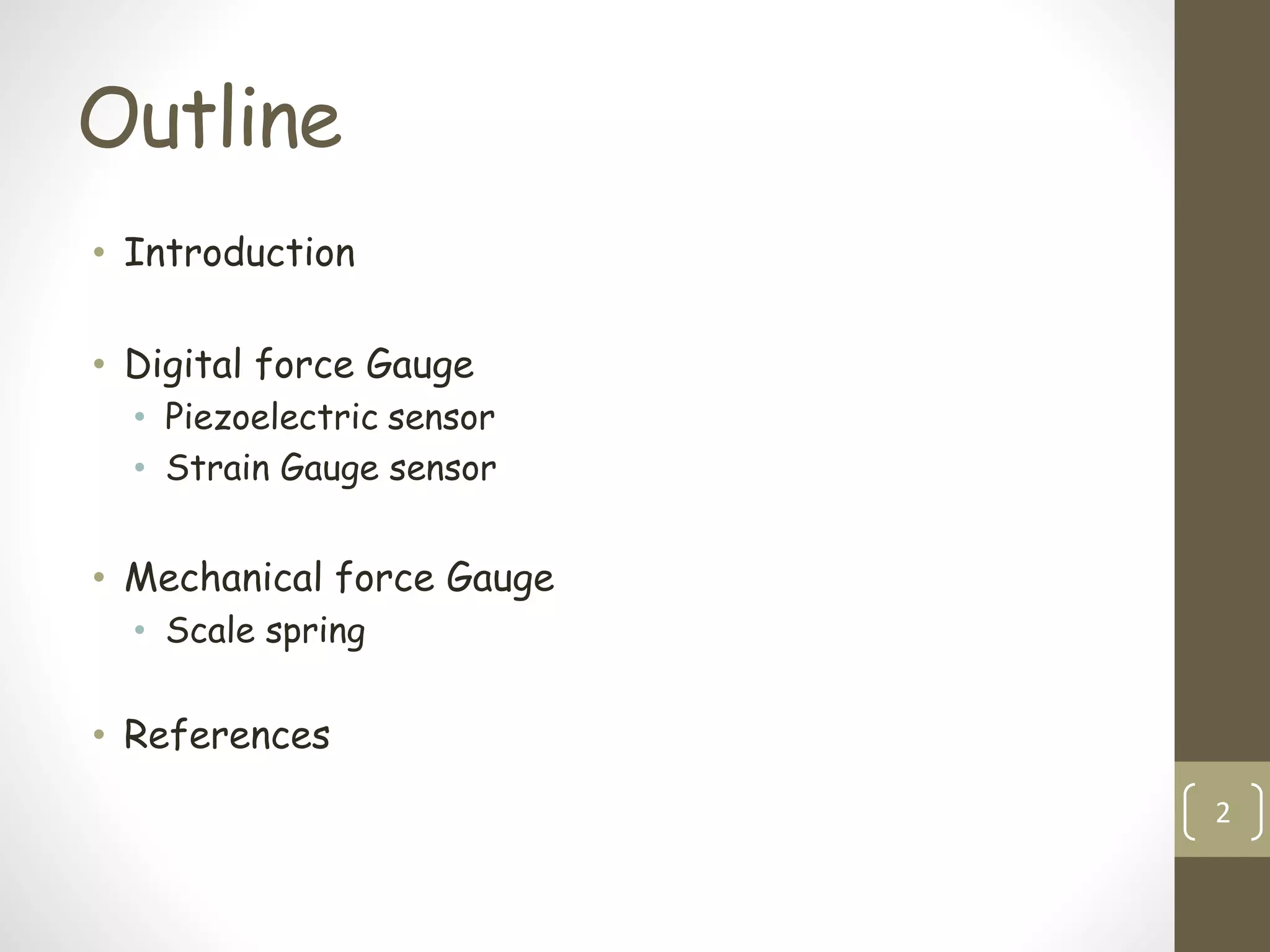 Outline

• Introduction

• Digital force Gauge
  • Piezoelectric sensor
  • Strain Gauge sensor

• Mechanical force Gauge
  • Scale spring

• References

2